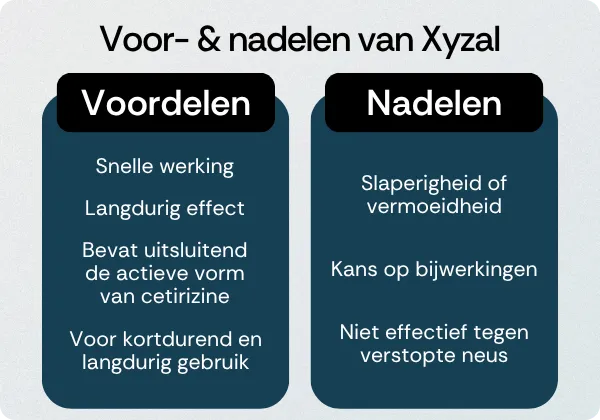 Voor- & nadelen van Xyzal

Voordelen

Snelle werking

Langdurig effect

Bevat uitsluitend de actieve vorm van cetirizine

Voor kortdurend en langdurig gebruik

Nadelen

Slaperigheid of vermoeidheid

Kans op bijwerkingen

Niet effectief tegen verstopte neus